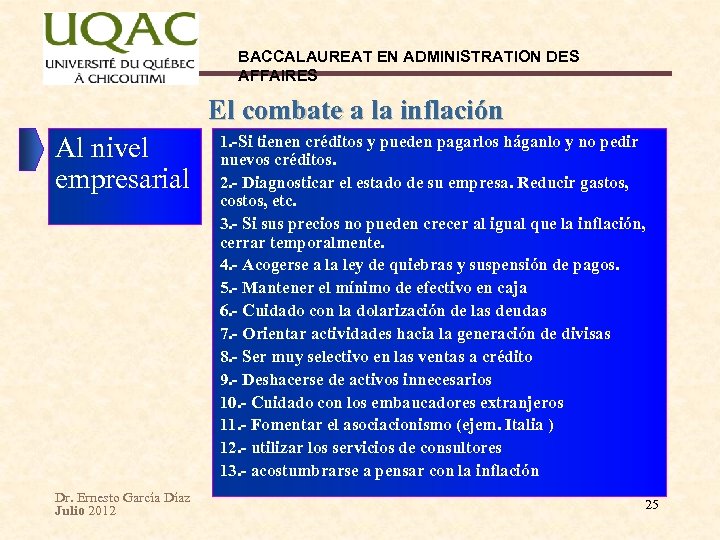 UQAC
UNIVERSITÉ DU QUÉBEC
À CHICOUTIMI

BACCALAUREAT EN ADMINISTRATION DES AFFAIRES

El combate a la inflación

Al nivel empresarial

1.-Si tienen créditos y pueden pagarlos háganlo y no pedir nuevos créditos.
2.- Diagnosticar el estado de su empresa. Reducir gastos, costos, etc.
3.- Si sus precios no pueden crecer al igual que la inflación, cerrar temporalmente.
4.- Acogerse a la ley de quiebras y suspensión de pagos.
5.- Mantener el mínimo de efectivo en caja
6.- Cuidado con la dolarización de las deudas
7.- Orientar actividades hacia la generación de divisas
8.- Ser muy selectivo en las ventas a crédito
9.- Deshacerse de activos innecesarios
10.- Cuidado con los embaucadores extranjeros
11.- Fomentar el asociacionismo (ejem. Italia )
12.- utilizar los servicios de consultores
13.- acostumbrarse a pensar con la inflación

Dr. Ernesto García Díaz
Julio 2012

25